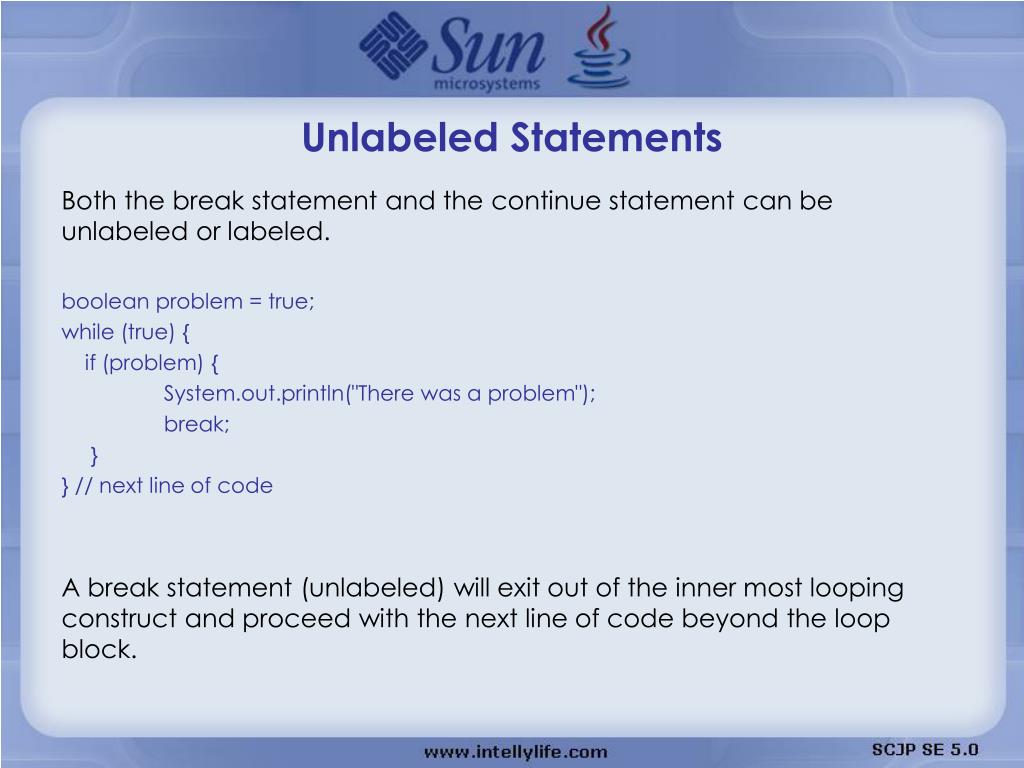 Sun microsystems

Unlabeled Statements

Both the break statement and the continue statement can be unlabeled or labeled.

boolean problem = true;
while (true) {
 if (problem) {
 System.out.println("There was a problem");
 break;
 }
} // next line of code

A break statement (unlabeled) will exit out of the inner most looping construct and proceed with the next line of code beyond the loop block.

www.intellylife.com

SCJP SE 5.0